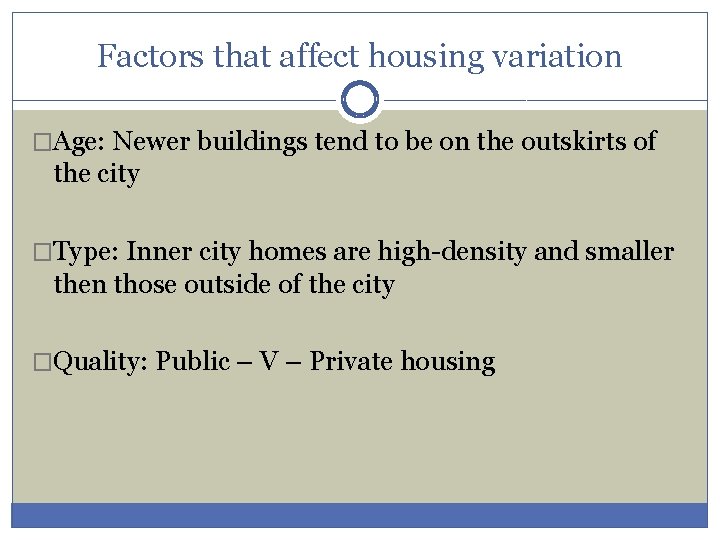 Factors that affect housing variation

□Age: Newer buildings tend to be on the outskirts of the city

□Type: Inner city homes are high-density and smaller then those outside of the city

□Quality: Public – V – Private housing